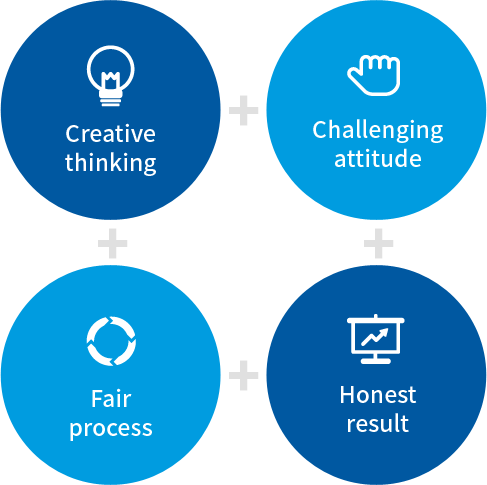 Creative thinking

+

Challenging attitude

+

+

Fair process

+

Honest result